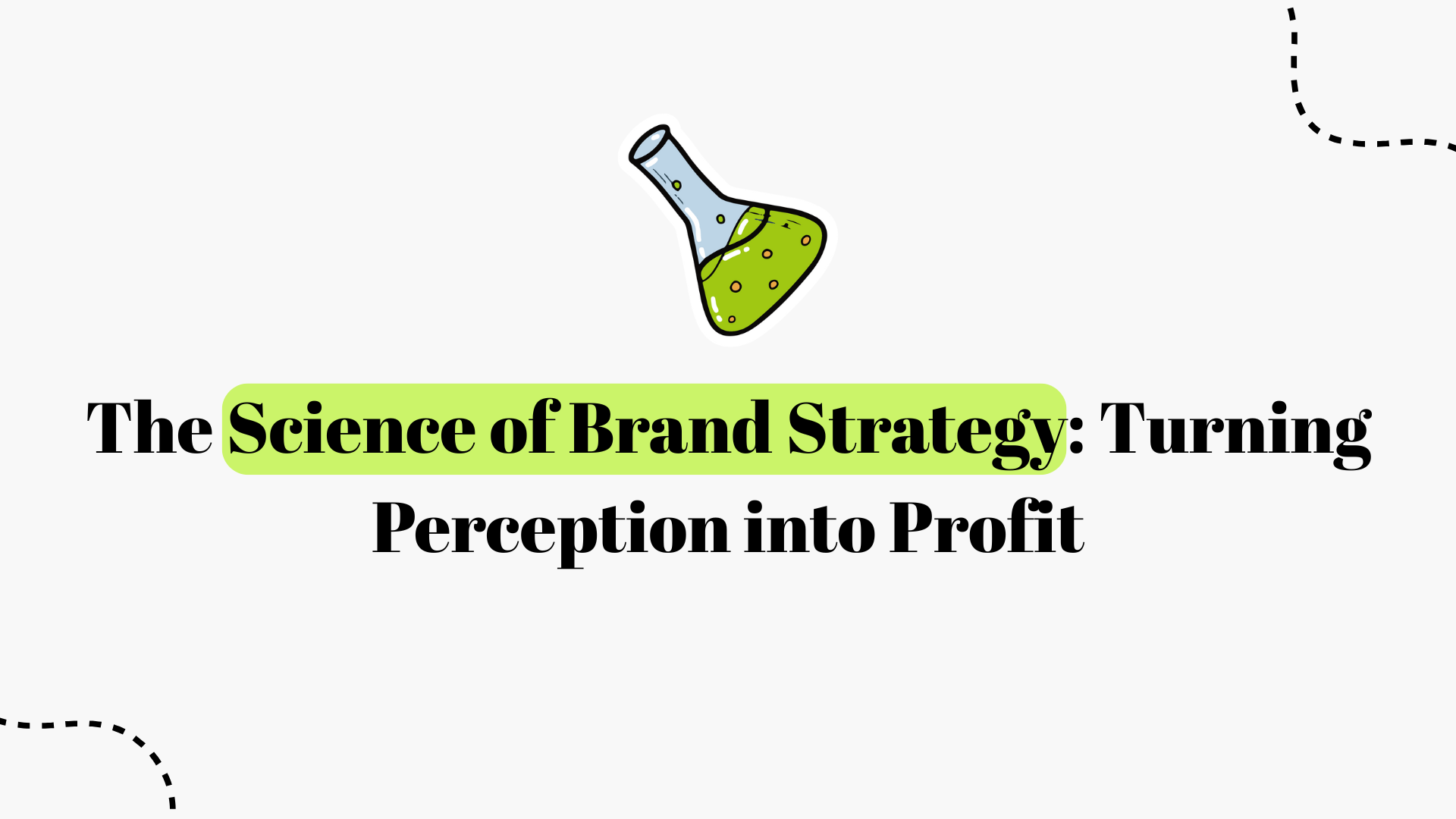 The Science of Brand Strategy: Turning Perception into Profit